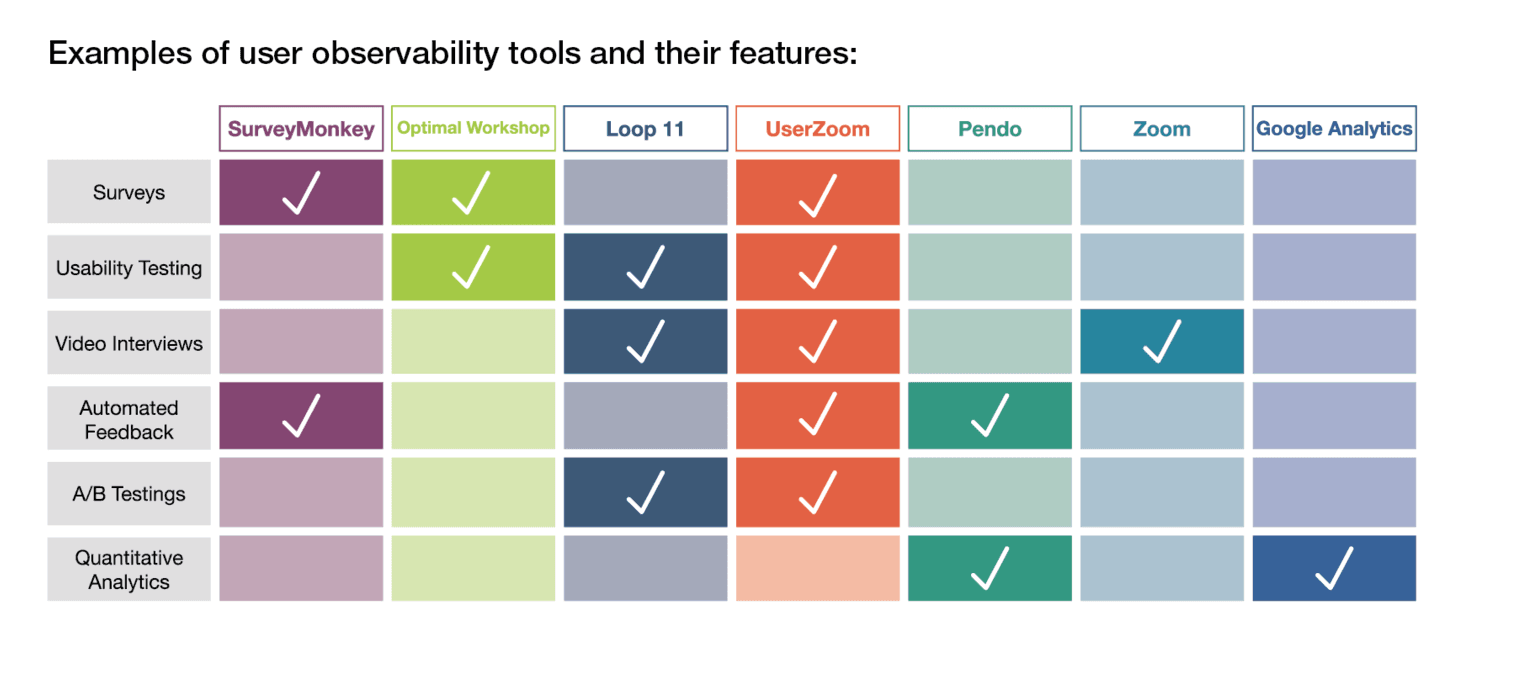 Examples of user observability tools and their features:

| | SurveyMonkey | Optimal Workshop | Loop 11 | UserZoom | Pendo | Zoom | Google Analytics |
|---|---|---|---|---|---|---|---|
| Surveys | ✓ | ✓ | | ✓ | | | |
| Usability Testing | | ✓ | ✓ | ✓ | | | |
| Video Interviews | | | ✓ | ✓ | | ✓ | |
| Automated Feedback | ✓ | | | ✓ | ✓ | | |
| A/B Testings | | | ✓ | ✓ | | | |
| Quantitative Analytics | | | | | ✓ | | ✓ |